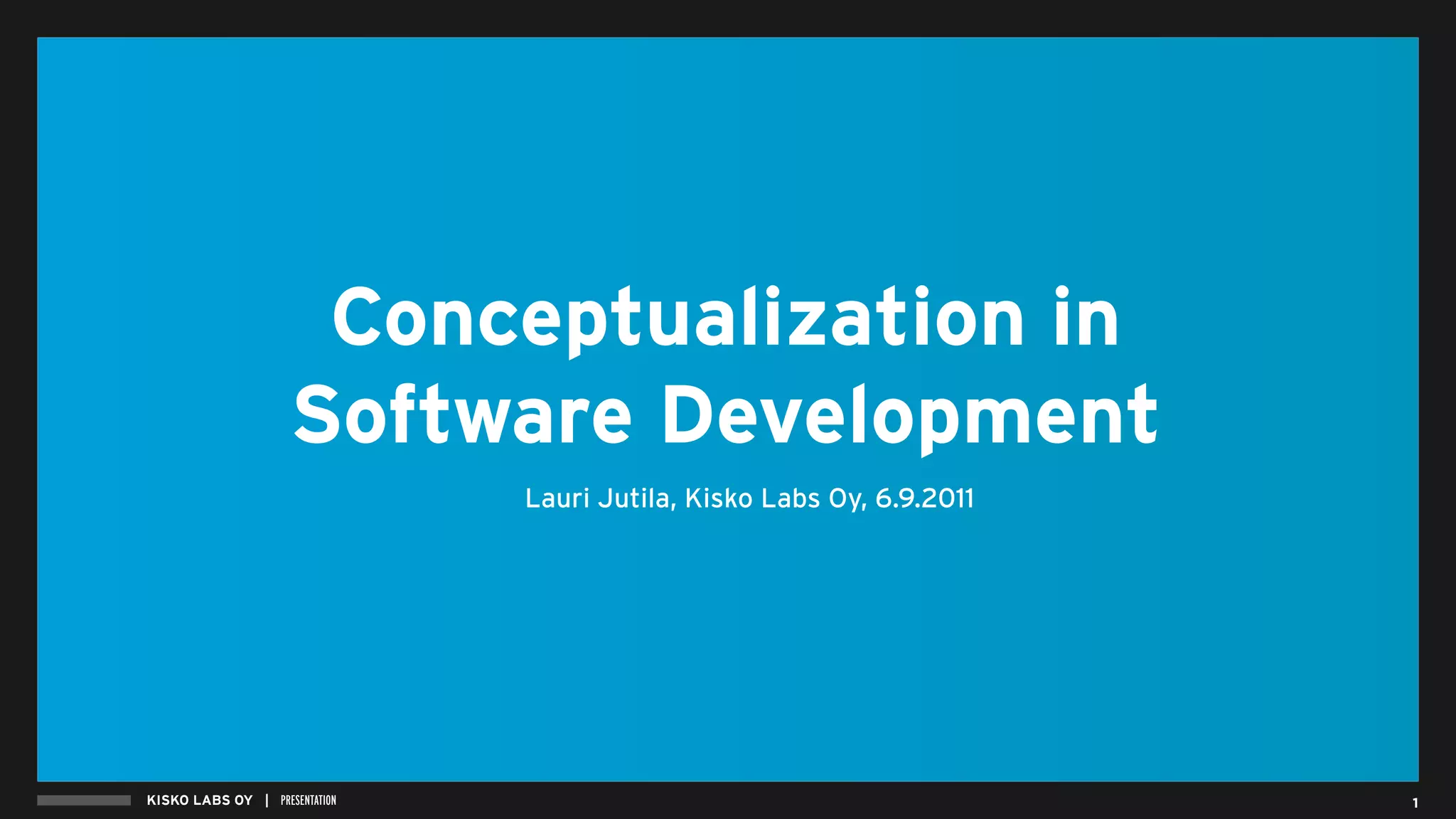 Conceptualization in Software Development

Lauri Jutila, Kisko Labs Oy, 6.9.2011

KISKO LABS OY | PRESENTATION

1